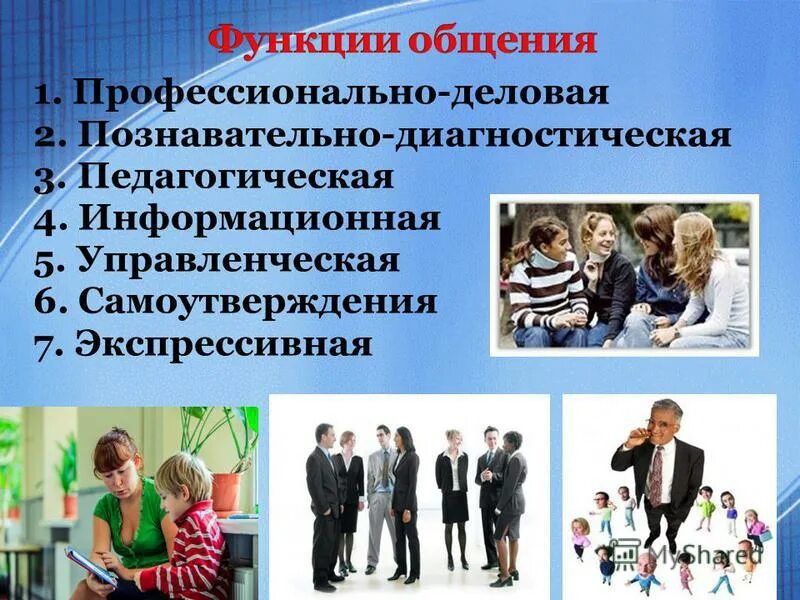 Функции общения

1. Профессионально-деловая
2. Познавательно-диагностическая
3. Педагогическая
4. Информационная
5. Управленческая
6. Самоутверждения
7. Экспрессивная

MyShared